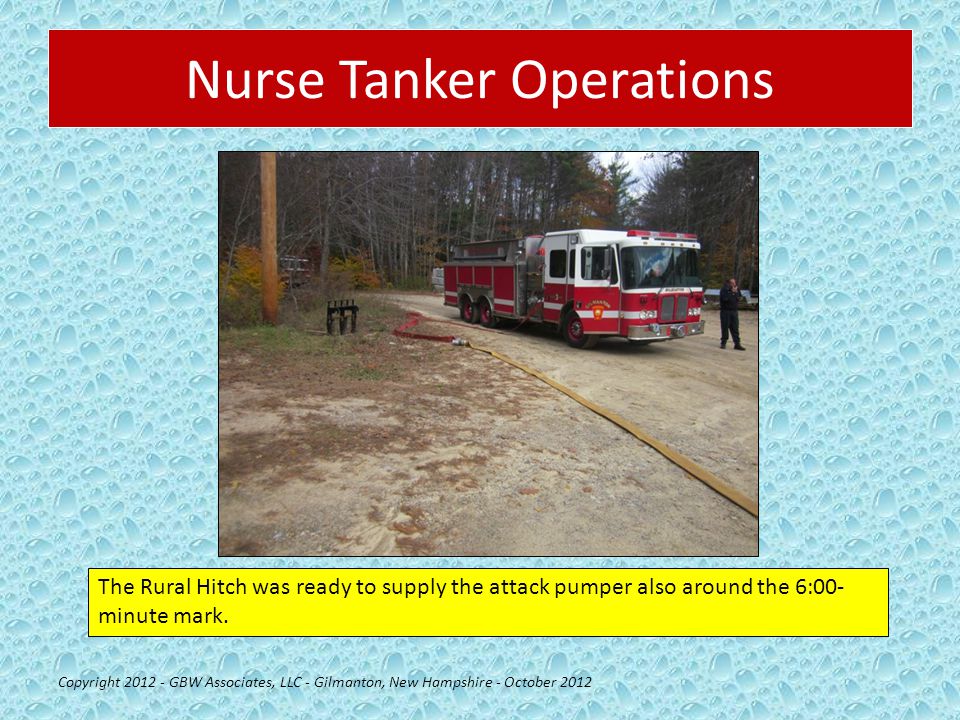 Nurse Tanker Operations

The Rural Hitch was ready to supply the attack pumper also around the 6:00-minute mark.

Copyright 2012 - GBW Associates, LLC - Gilmanton, New Hampshire - October 2012